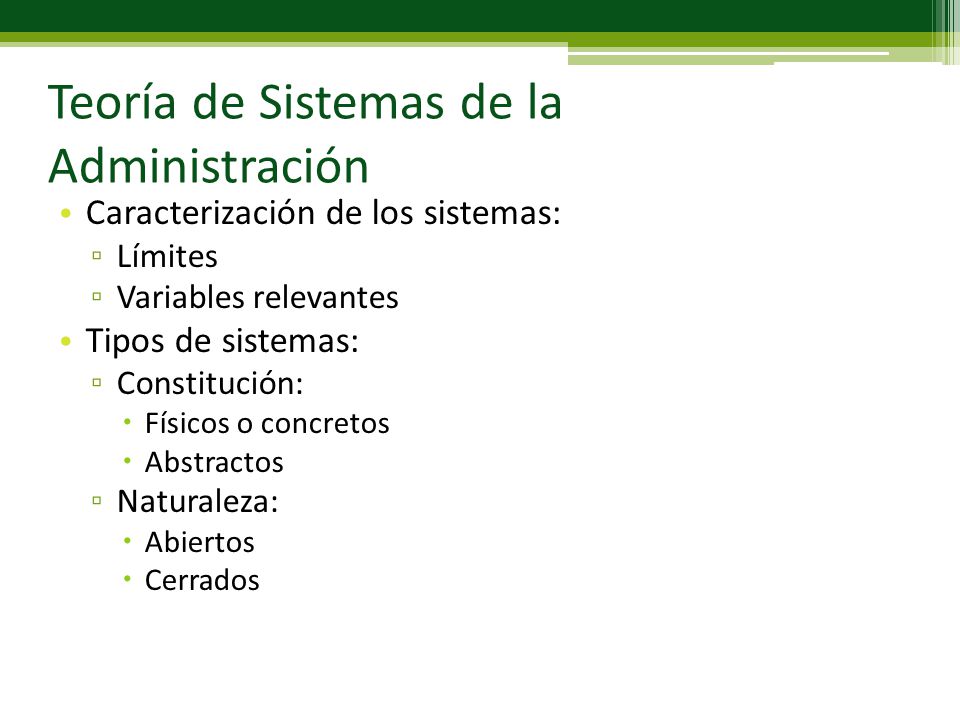 Teoría de Sistemas de la Administración

• Caracterización de los sistemas:
▫ Límites
▫ Variables relevantes
• Tipos de sistemas:
▫ Constitución:
• Físicos o concretos
• Abstractos
▫ Naturaleza:
• Abiertos
• Cerrados